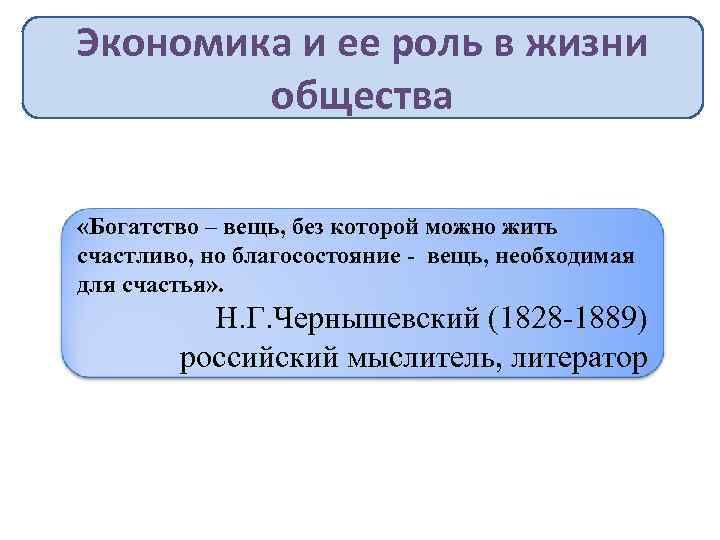 Экономика и ее роль в жизни общества

«Богатство – вещь, без которой можно жить счастливо, но благосостояние - вещь, необходимая для счастья».

Н.Г.Чернышевский (1828-1889) российский мыслитель, литератор